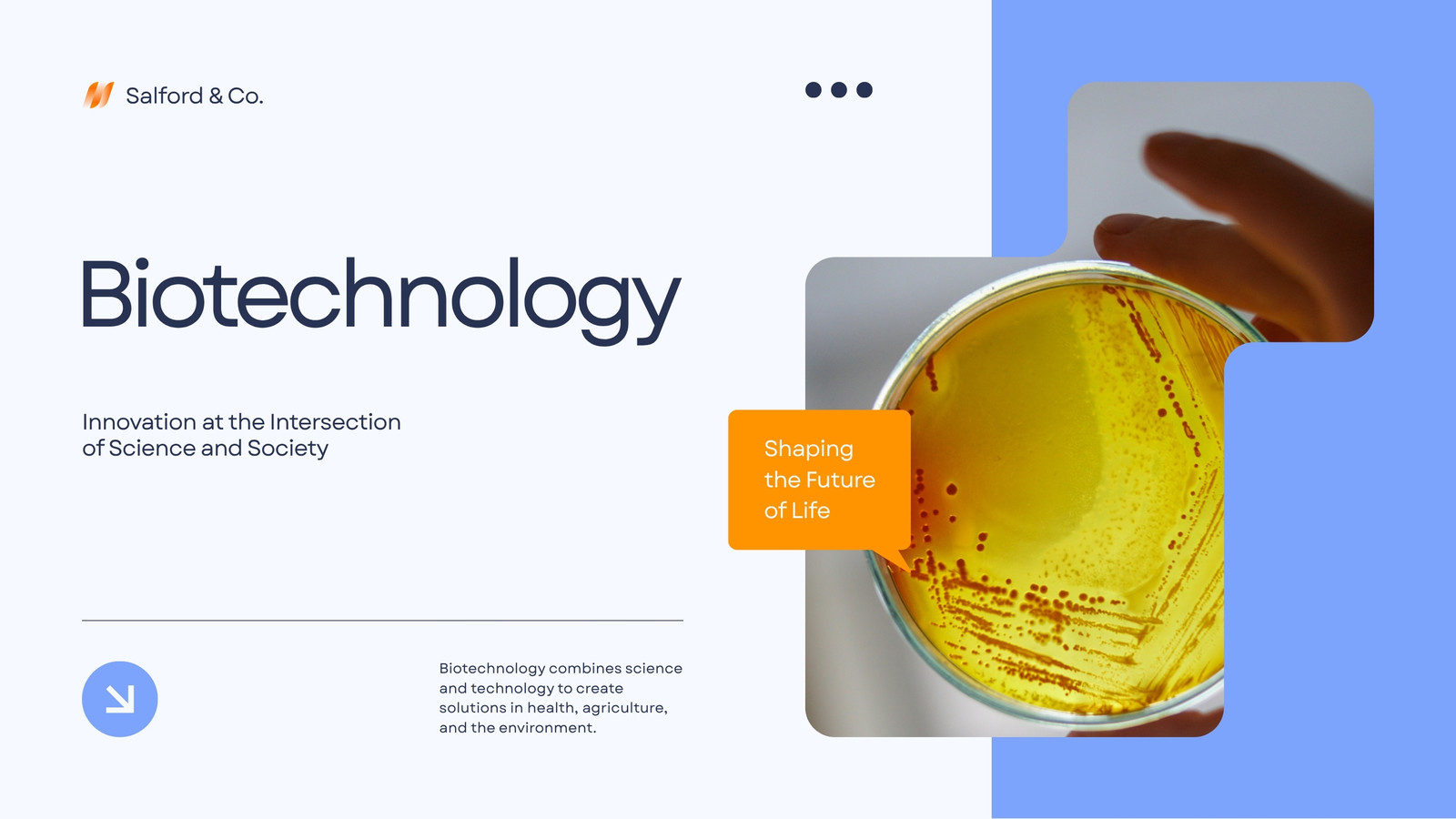 Salford & Co.

Biotechnology

Innovation at the Intersection of Science and Society

Shaping the Future of Life

Biotechnology combines science and technology to create solutions in health, agriculture, and the environment.